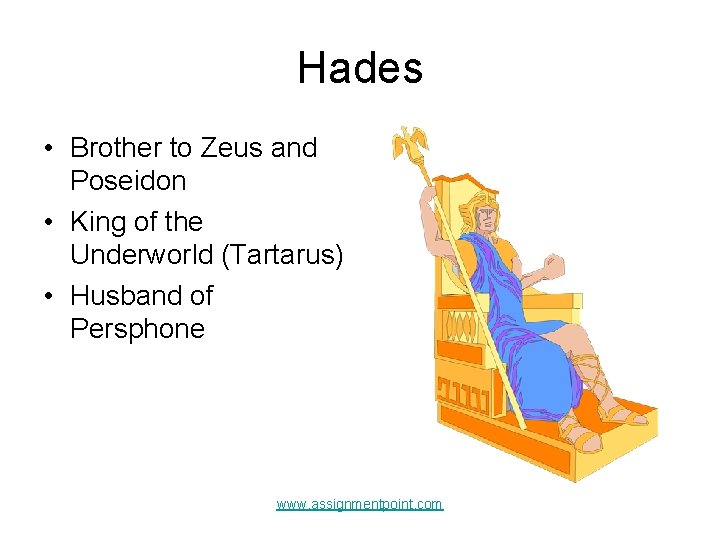 Hades

• Brother to Zeus and Poseidon
• King of the Underworld (Tartarus)
• Husband of Persphone

www.assignmentpoint.com